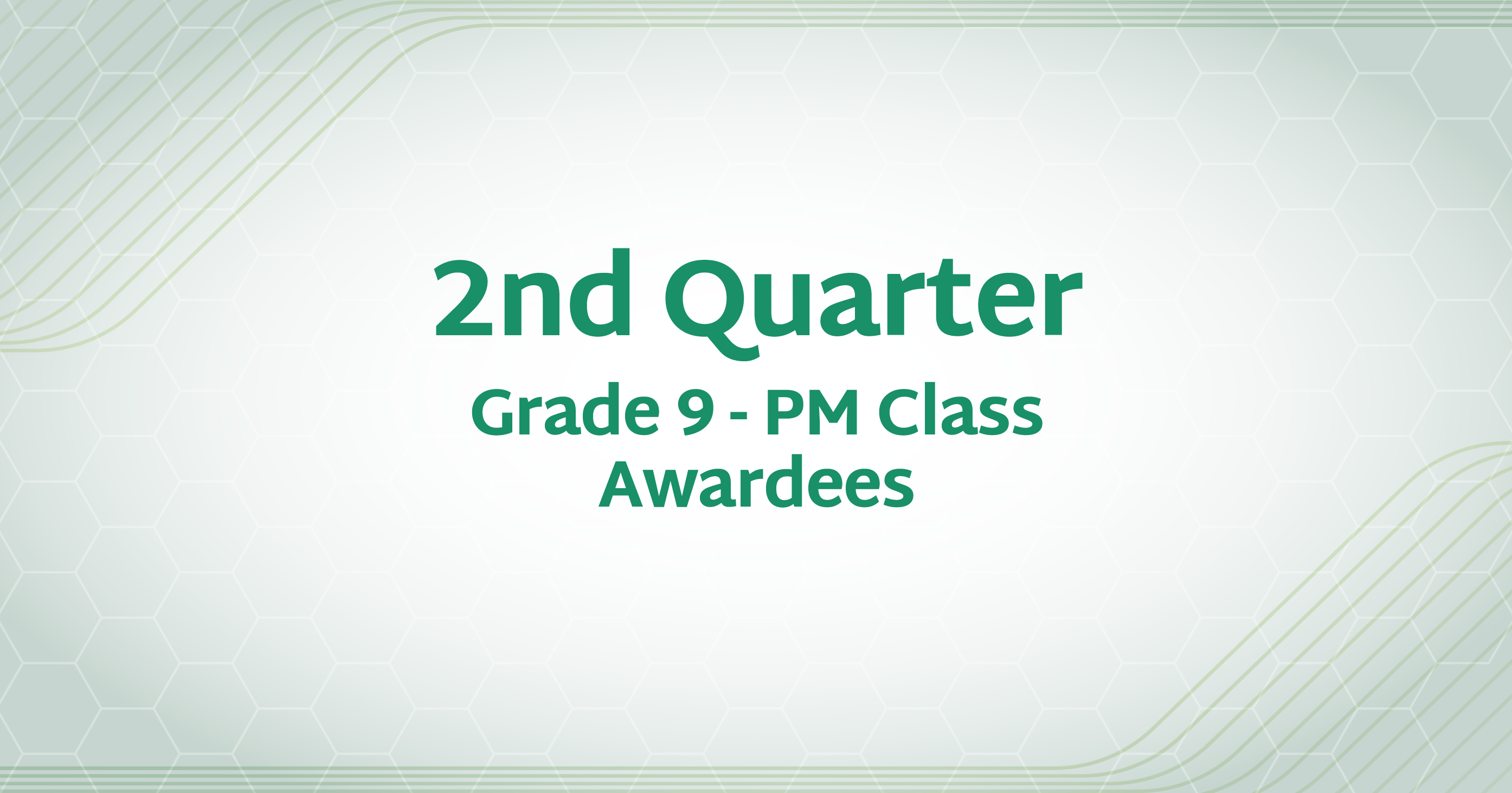 2nd Quarter

Grade 9 - PM Class
Awardees